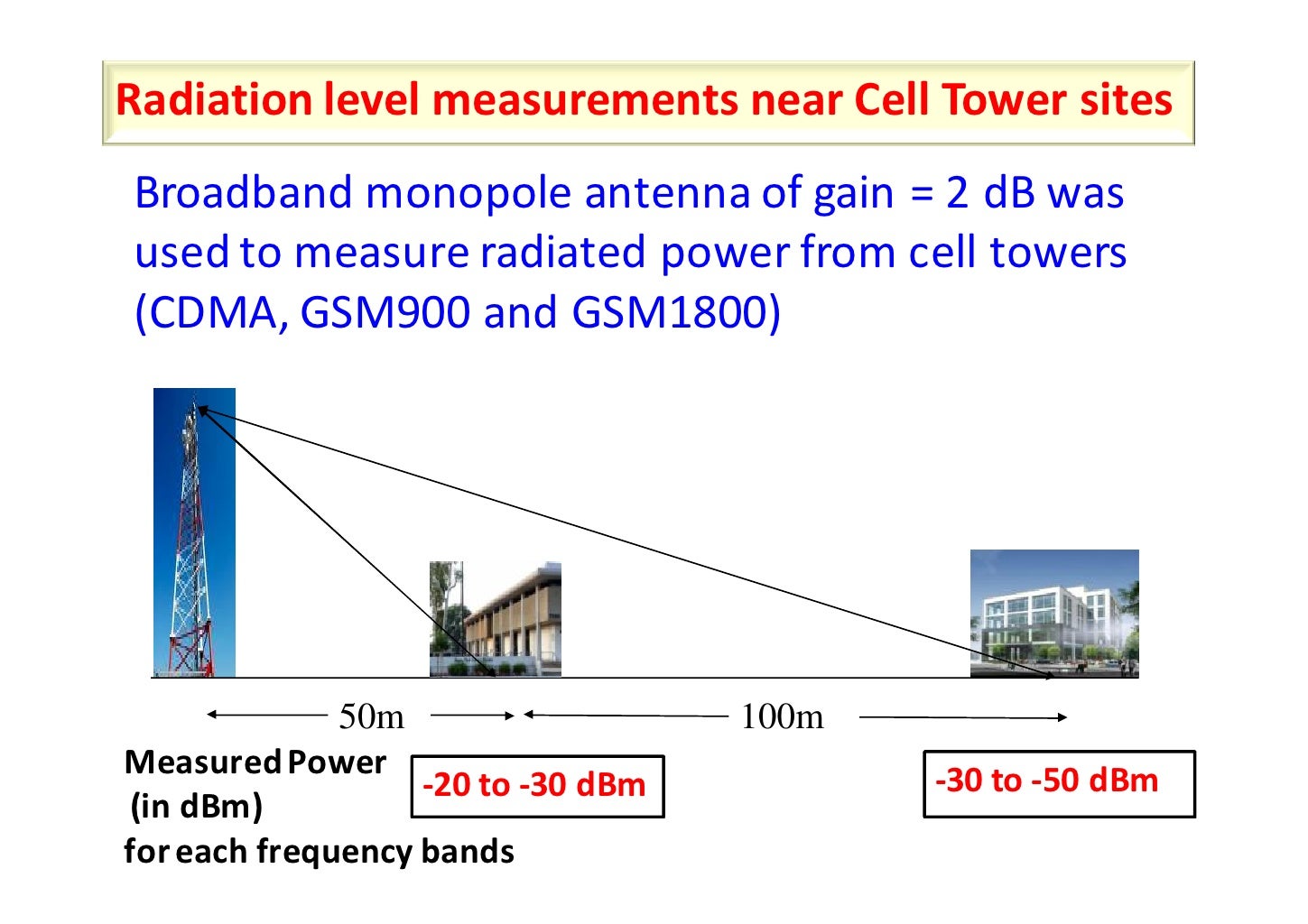 Radiation level measurements near Cell Tower sites

Broadband monopole antenna of gain = 2 dB was used to measure radiated power from cell towers (CDMA, GSM900 and GSM1800)

50m

100m

Measured Power (in dBm) for each frequency bands

-20 to -30 dBm

-30 to -50 dBm